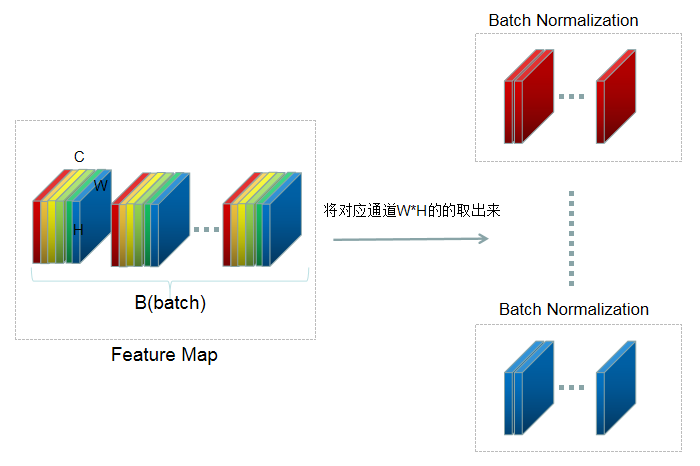 C
W
H
B(batch)
Feature Map
将对应通道W*H的的取出来
Batch Normalization
Batch Normalization